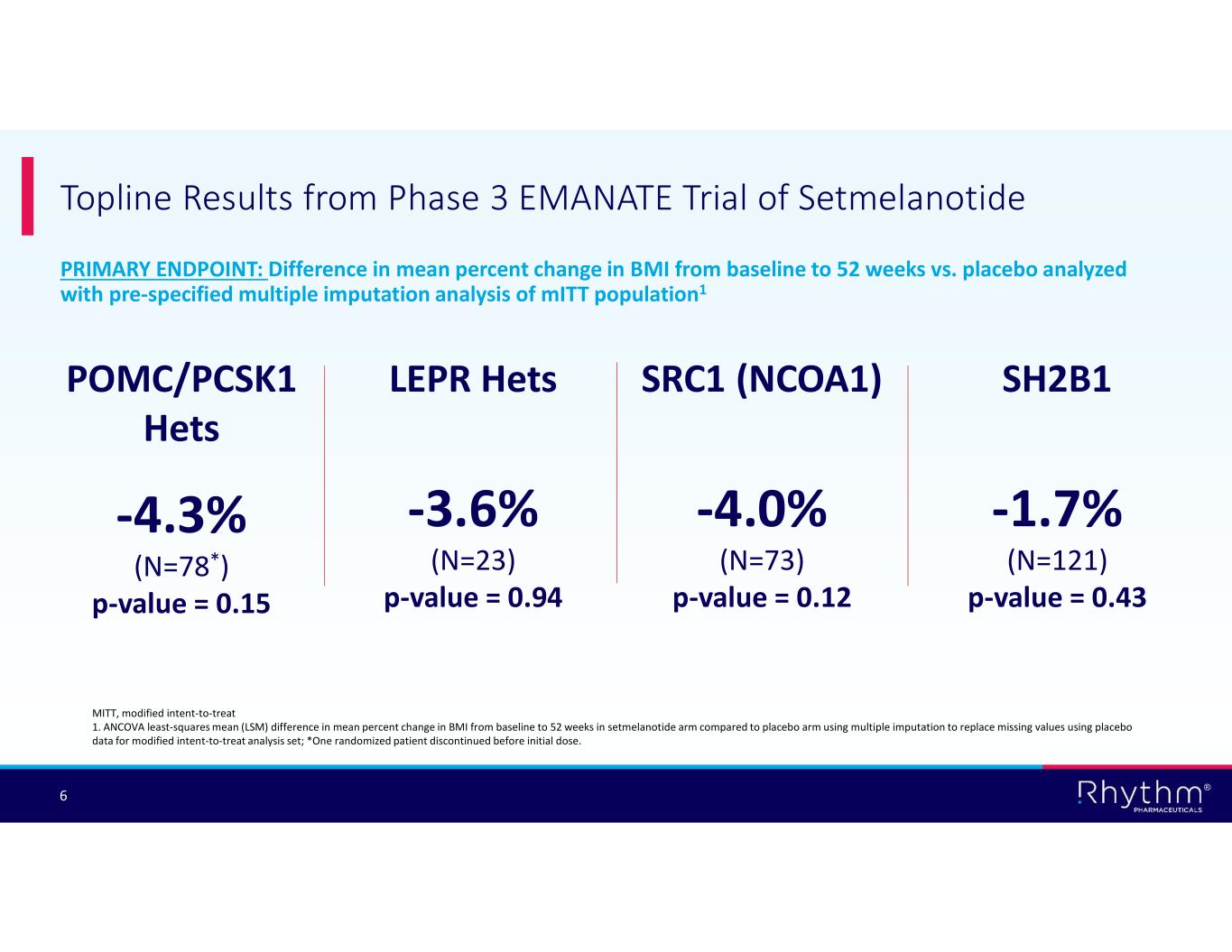 Topline Results from Phase 3 EMANATE Trial of Setmelanotide

PRIMARY ENDPOINT: Difference in mean percent change in BMI from baseline to 52 weeks vs. placebo analyzed with pre-specified multiple imputation analysis of mITT population$^1$

POMC/PCSK1 Hets

-4.3%

(N=78$^*$)

p-value = 0.15

LEPR Hets

-3.6%

(N=23)

p-value = 0.94

SRC1 (NCOA1)

-4.0%

(N=73)

p-value = 0.12

SH2B1

-1.7%

(N=121)

p-value = 0.43

MITT, modified intent-to-treat
1. ANCOVA least-squares mean (LSM) difference in mean percent change in BMI from baseline to 52 weeks in setmelanotide arm compared to placebo arm using multiple imputation to replace missing values using placebo data for modified intent-to-treat analysis set; *One randomized patient discontinued before initial dose.

6

Rhythm®
PHARMACEUTICALS